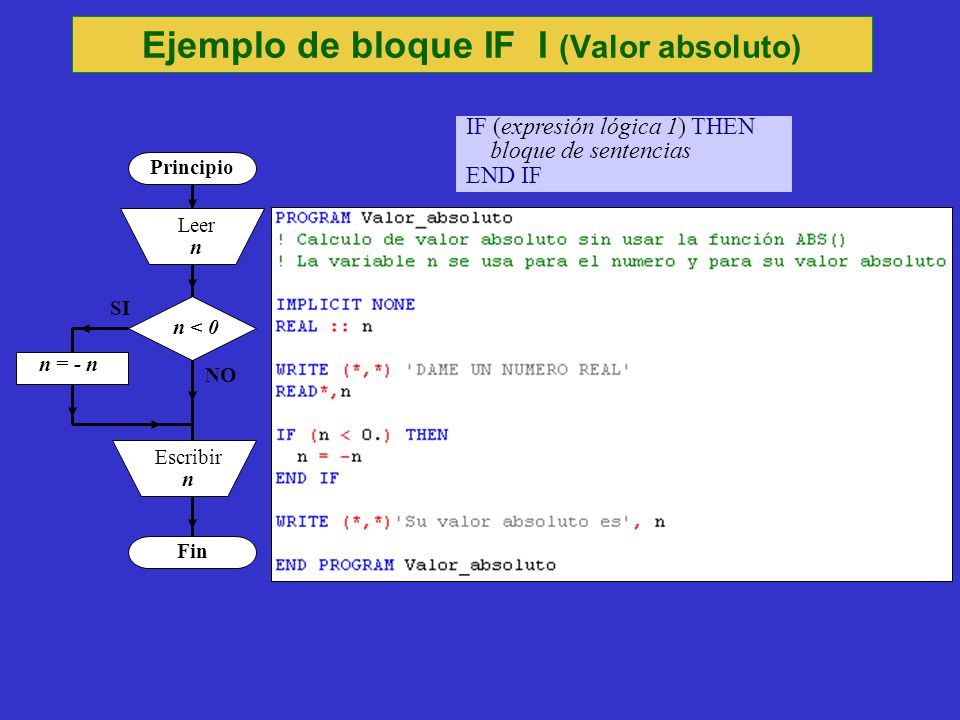 Ejemplo de bloque IF I (Valor absoluto)

IF (expresión lógica 1) THEN
bloque de sentencias
END IF

Principio

Leer
n

SI

n < 0

n = - n

NO

Escribir
n

Fin

PROGRAM Valor_absoluto
! Calculo de valor absoluto sin usar la función ABS()
! La variable n se usa para el numero y para su valor absoluto

IMPLICIT NONE
REAL :: n

WRITE (*,*) 'DAME UN NUMERO REAL'
READ*,n

IF (n < 0.) THEN
n = -n
END IF

WRITE (*,*)'Su valor absoluto es', n

END PROGRAM Valor_absoluto